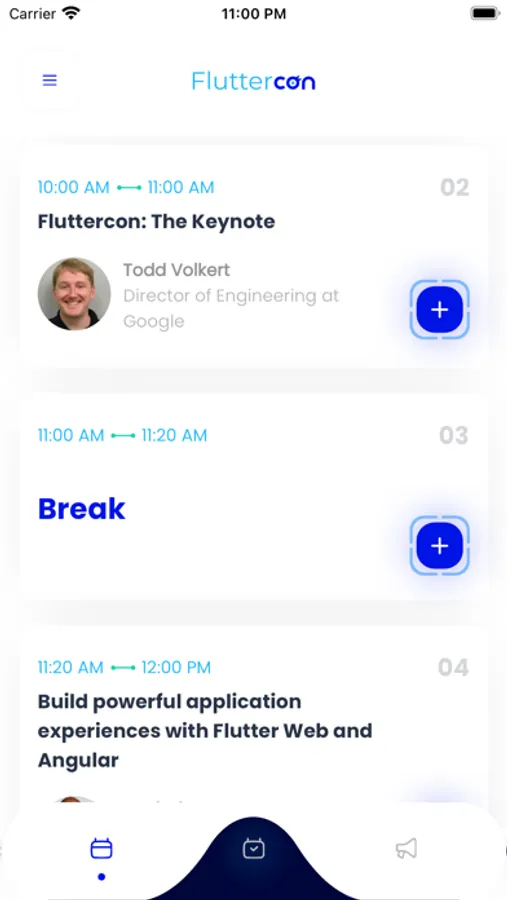 Carrier 11:00 PM

Fluttercon

10:00 AM 11:00 AM 02
Fluttercon: The Keynote
Todd Volkert
Director of Engineering at Google
+

11:00 AM 11:20 AM 03
Break
+

11:20 AM 12:00 PM 04
Build powerful application experiences with Flutter Web and Angular